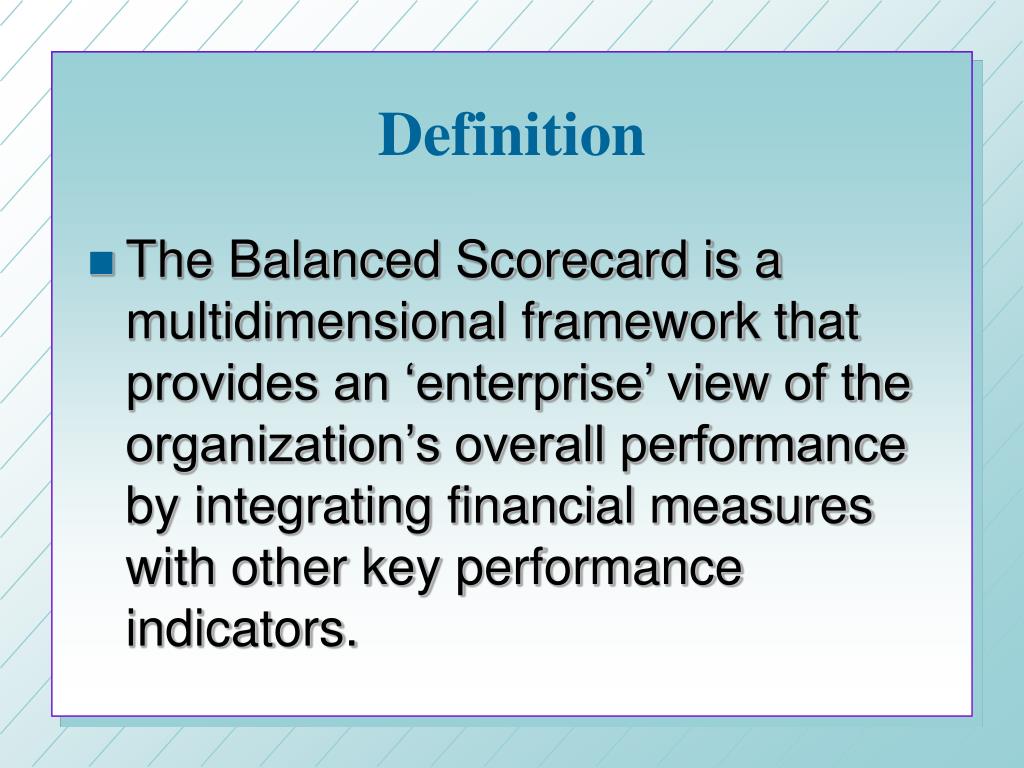 Definition

The Balanced Scorecard is a multidimensional framework that provides an ‘enterprise’ view of the organization’s overall performance by integrating financial measures with other key performance indicators.